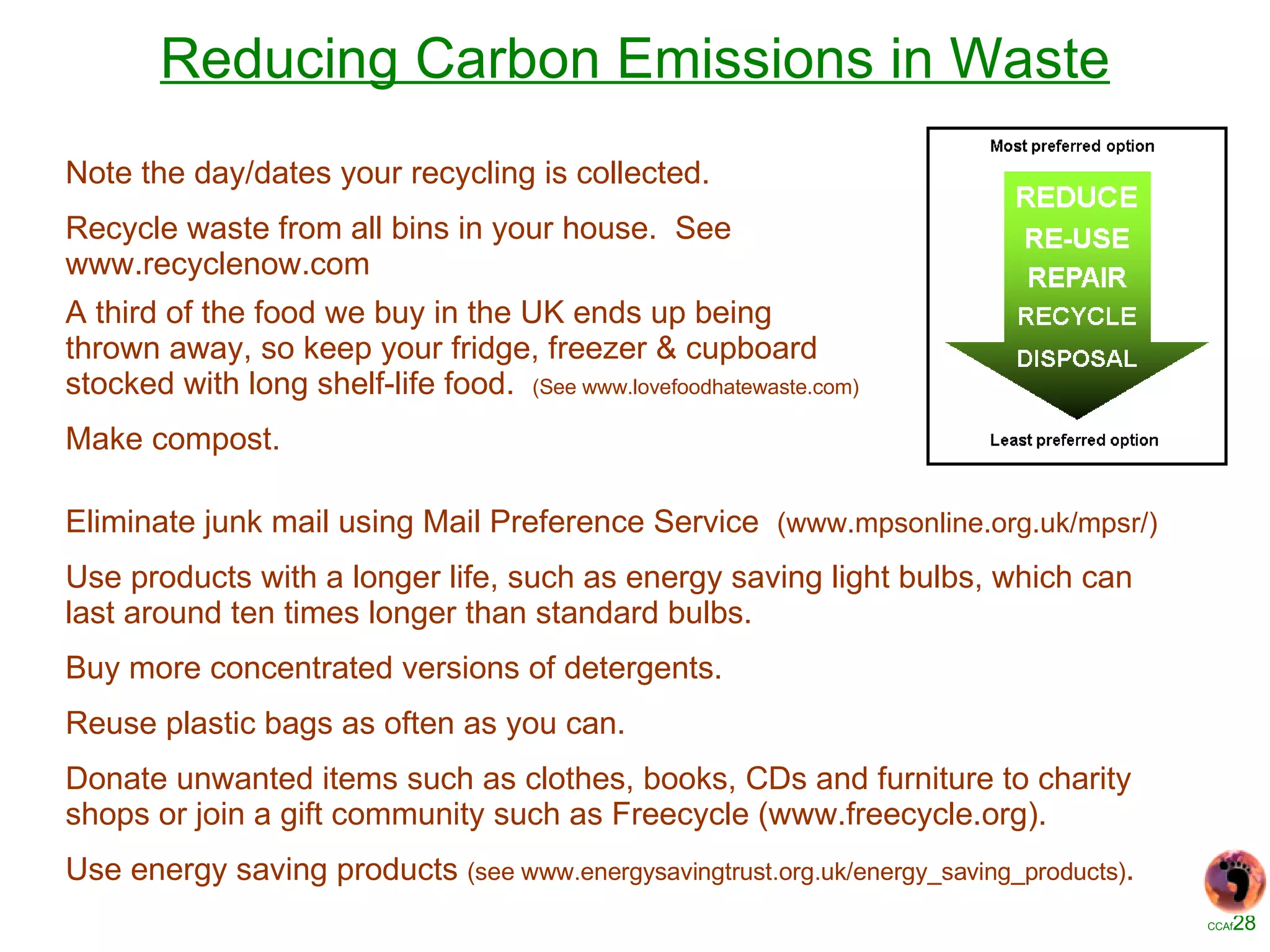 Reducing Carbon Emissions in Waste

Note the day/dates your recycling is collected.

Recycle waste from all bins in your house. See www.recyclenow.com

A third of the food we buy in the UK ends up being thrown away, so keep your fridge, freezer & cupboard stocked with long shelf-life food. (See www.lovefoodhatewaste.com)

Make compost.

Most preferred option

REDUCE
RE-USE
REPAIR
RECYCLE
DISPOSAL

Least preferred option

Eliminate junk mail using Mail Preference Service (www.mpsonline.org.uk/mpsr/)

Use products with a longer life, such as energy saving light bulbs, which can last around ten times longer than standard bulbs.

Buy more concentrated versions of detergents.

Reuse plastic bags as often as you can.

Donate unwanted items such as clothes, books, CDs and furniture to charity shops or join a gift community such as Freecycle (www.freecycle.org).

Use energy saving products (see www.energysavingtrust.org.uk/energy_saving_products).

CCAf28